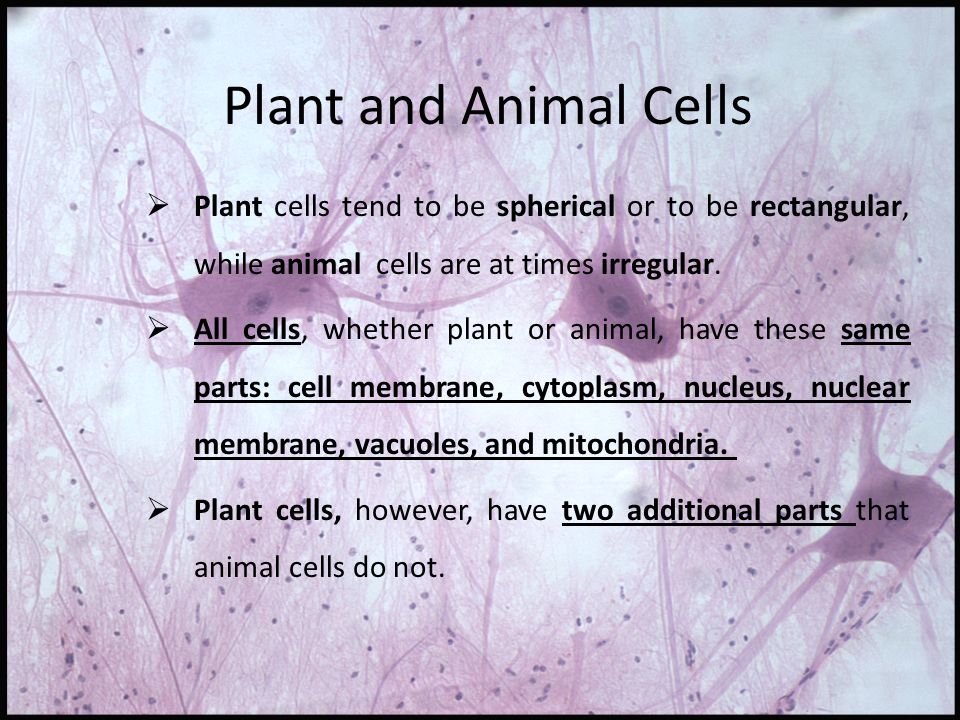 Plant and Animal Cells

➢ Plant cells tend to be spherical or to be rectangular, while animal cells are at times irregular.

➢ All cells, whether plant or animal, have these same parts: cell membrane, cytoplasm, nucleus, nuclear membrane, vacuoles, and mitochondria.

➢ Plant cells, however, have two additional parts that animal cells do not.